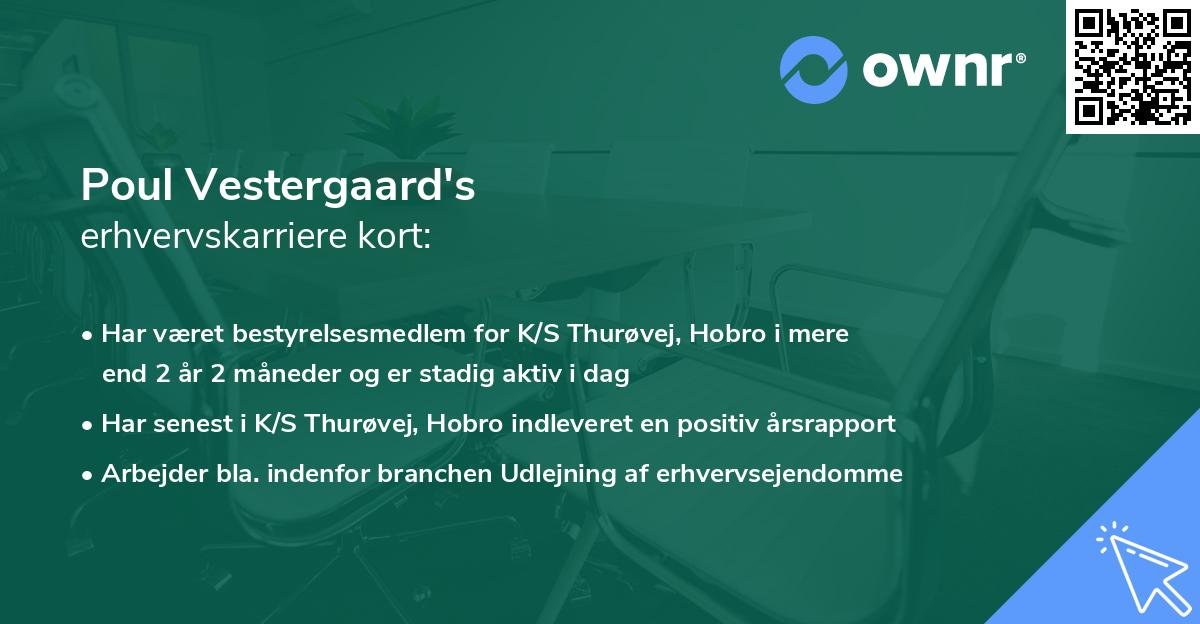 ownr®

Poul Vestergaard's
erhvervskarriere kort:

• Har været bestyrelsesmedlem for K/S Thurøvej, Hobro i mere end 2 år 2 måneder og er stadig aktiv i dag

• Har senest i K/S Thurøvej, Hobro indleveret en positiv årsrapport

• Arbejder bla. indenfor branchen Udlejning af erhvervsejendomme